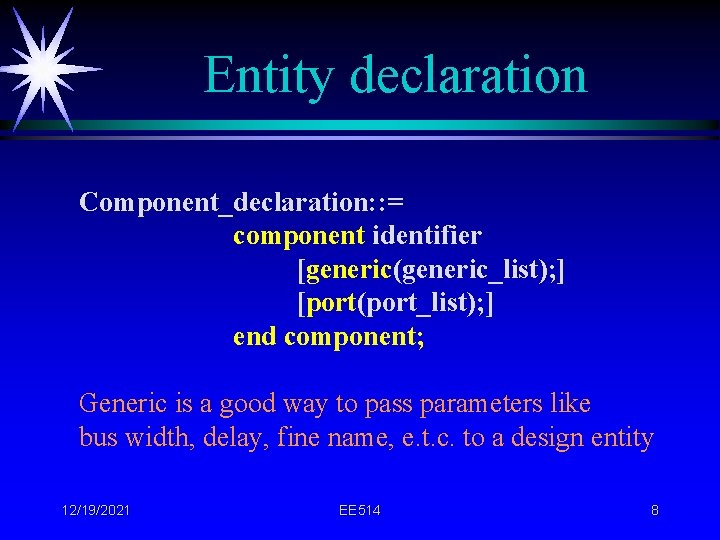 Entity declaration

Component_declaration::=
component identifier
[generic(generic_list);]
[port(port_list);]
end component;

Generic is a good way to pass parameters like bus width, delay, fine name, e.t.c. to a design entity

12/19/2021 EE514 8